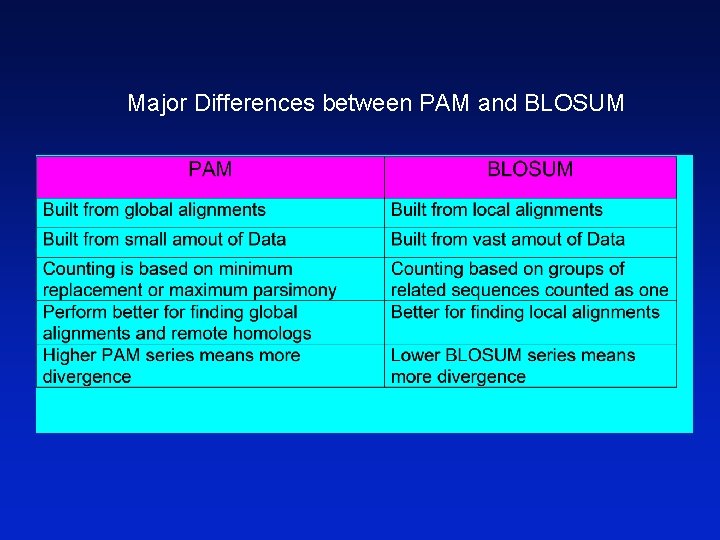 Major Differences between PAM and BLOSUM

| PAM | BLOSUM |
|---|---|
| Built from global alignments | Built from local alignments |
| Built from small amout of Data | Built from vast amout of Data |
| Counting is based on minimum replacement or maximum parsimony | Counting based on groups of related sequences counted as one |
| Perform better for finding global alignments and remote homologs | Better for finding local alignments |
| Higher PAM series means more divergence | Lower BLOSUM series means more divergence |